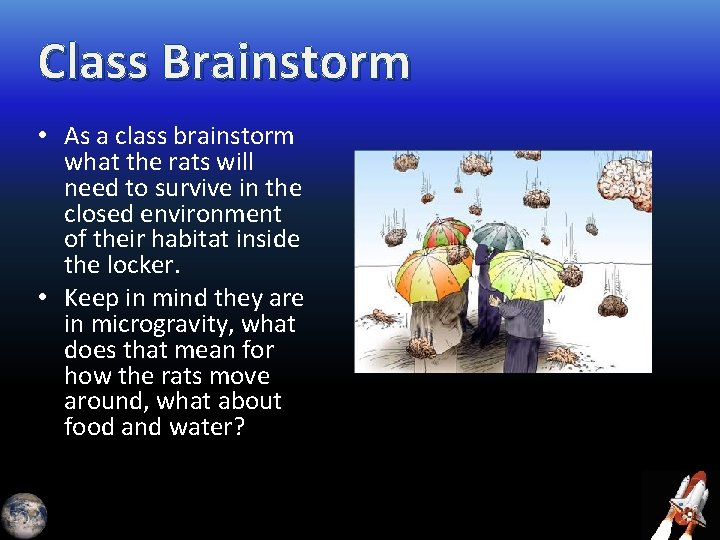 Class Brainstorm

• As a class brainstorm what the rats will need to survive in the closed environment of their habitat inside the locker.
• Keep in mind they are in microgravity, what does that mean for how the rats move around, what about food and water?